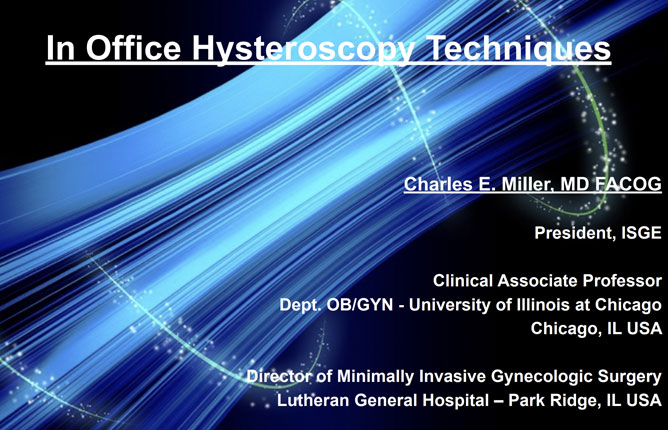 In Office Hysteroscopy Techniques

Charles E. Miller, MD FACOG

President, ISGE

Clinical Associate Professor
Dept. OB/GYN - University of Illinois at Chicago
Chicago, IL USA

Director of Minimally Invasive Gynecologic Surgery
Lutheran General Hospital – Park Ridge, IL USA